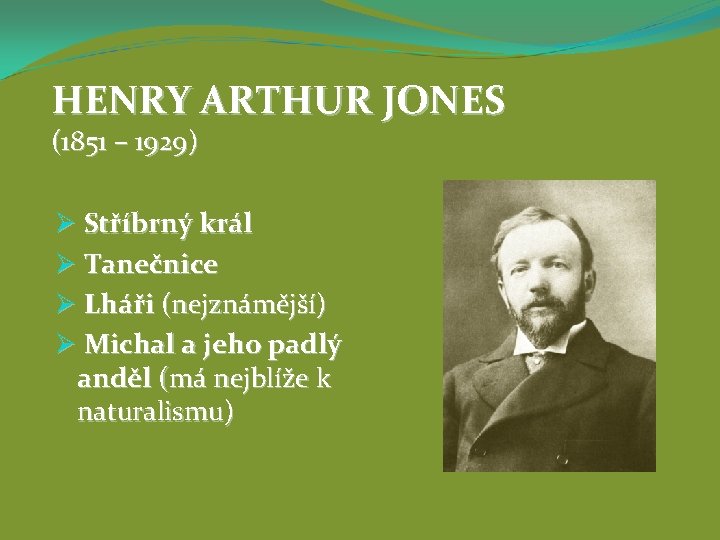 HENRY ARTHUR JONES
(1851 – 1929)

➢ Stříbrný král
➢ Tanečnice
➢ Lháři (nejznámější)
➢ Michal a jeho padlý anděl (má nejblíže k naturalismu)